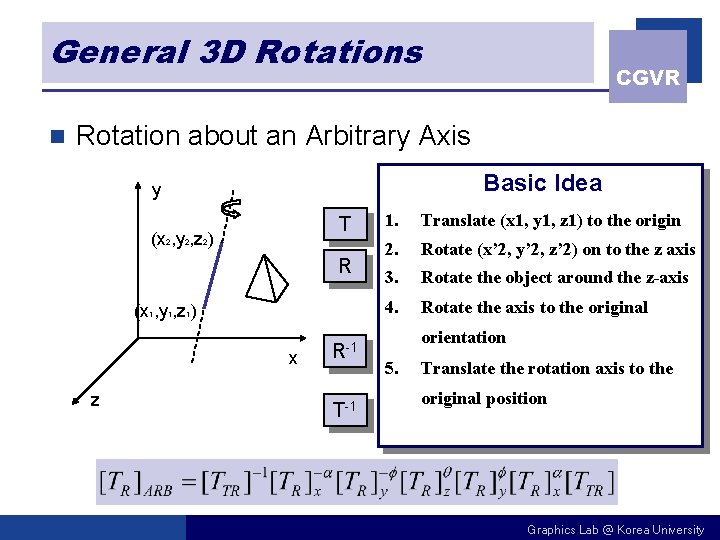 General 3D Rotations

CGVR

Rotation about an Arbitrary Axis

y

$(x_2,y_2,z_2)$

$(x_1,y_1,z_1)$

x

z

T

R

$R^{-1}$

$T^{-1}$

Basic Idea

1. Translate (x1, y1, z1) to the origin
2. Rotate (x'2, y'2, z'2) on to the z axis
3. Rotate the object around the z-axis
4. Rotate the axis to the original orientation
5. Translate the rotation axis to the original position

$[T_R]_{ARB} = [T_{TR}]^{-1}[T_R]_x^{-\alpha}[T_R]_y^{-\phi}[T_R]_z^{\theta}[T_R]_y^{\phi}[T_R]_x^{\alpha}[T_{TR}]$

Graphics Lab @ Korea University